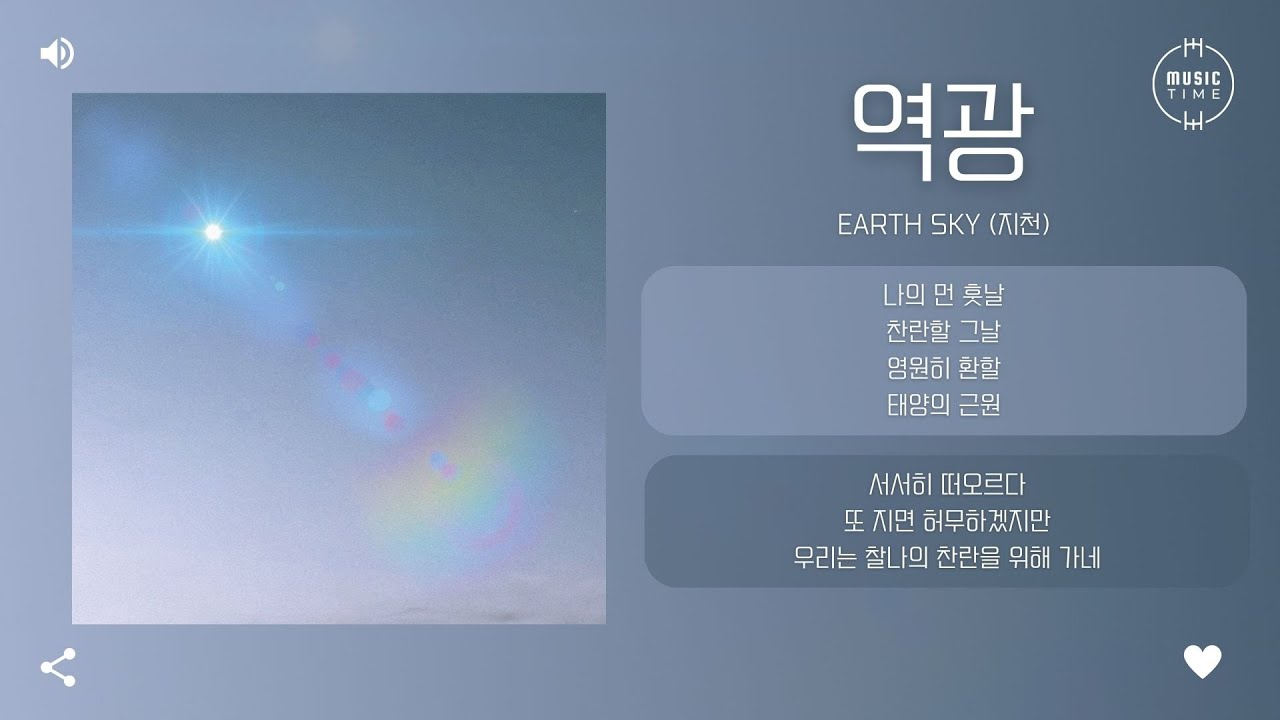 MUSIC TIME

역광

EARTH SKY (지천)

나의 먼 훗날
찬란할 그날
영원히 환할
태양의 근원

서서히 떠오르다
또 지면 허무하겠지만
우리는 찰나의 찬란을 위해 가네